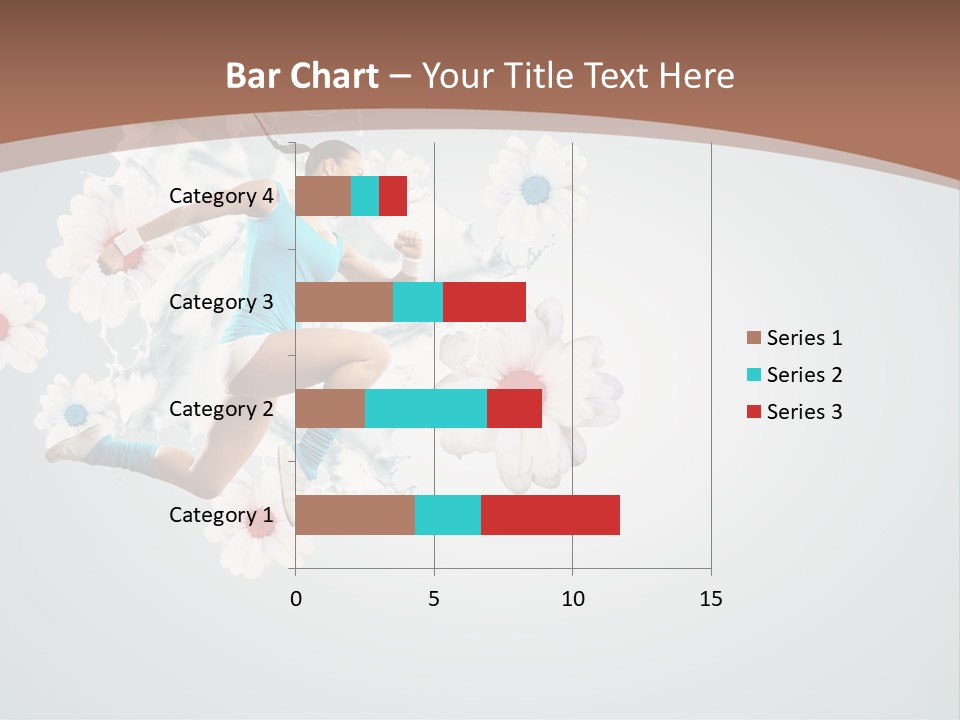 Bar Chart – Your Title Text Here

Category 4
Category 3
Category 2
Category 1

0
5
10
15

Series 1
Series 2
Series 3